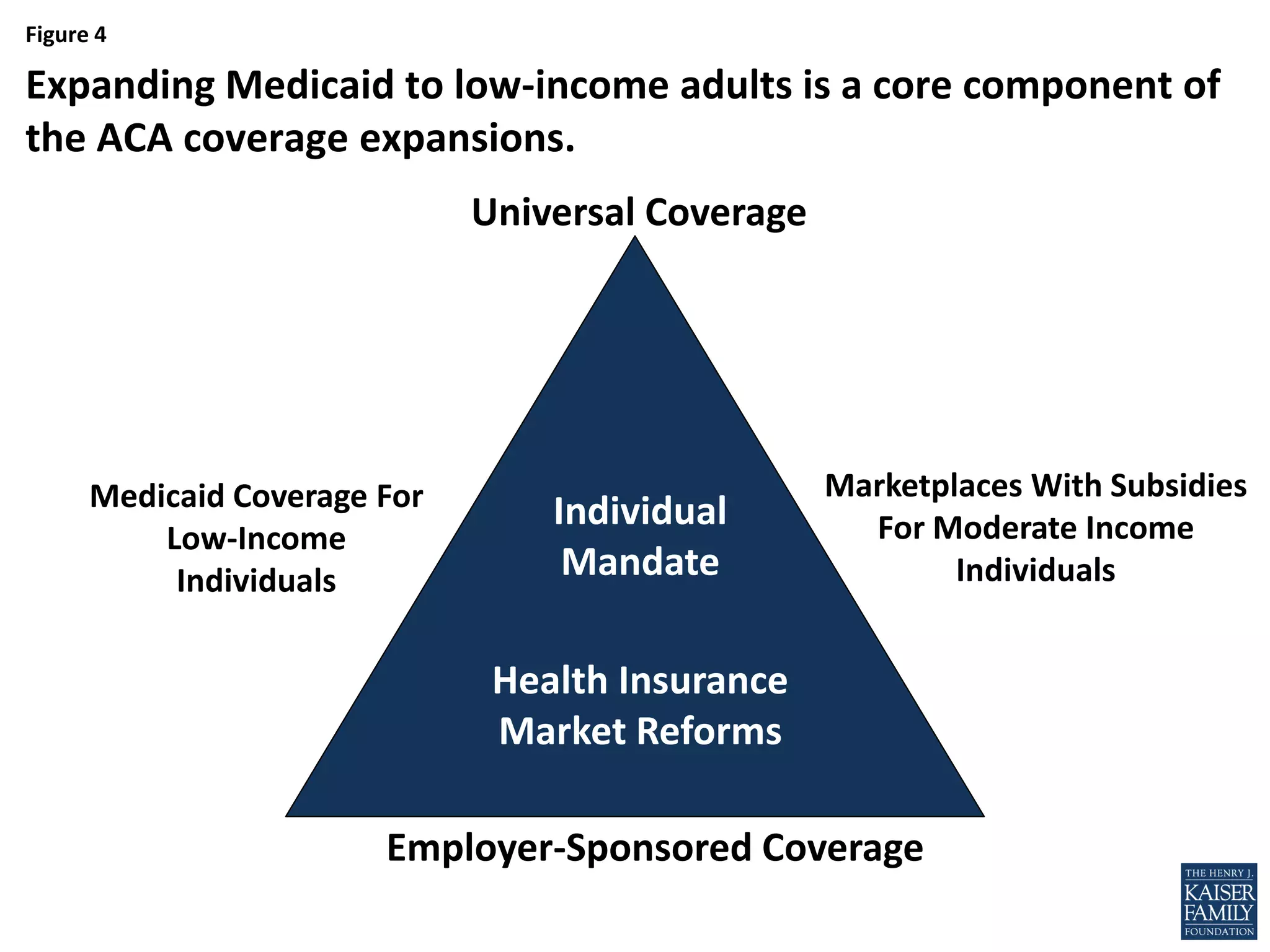 Figure 4

Expanding Medicaid to low-income adults is a core component of the ACA coverage expansions.

Universal Coverage

Medicaid Coverage For Low-Income Individuals

Individual Mandate

Marketplaces With Subsidies For Moderate Income Individuals

Health Insurance Market Reforms

Employer-Sponsored Coverage

THE HENRY J. KAISER FAMILY FOUNDATION